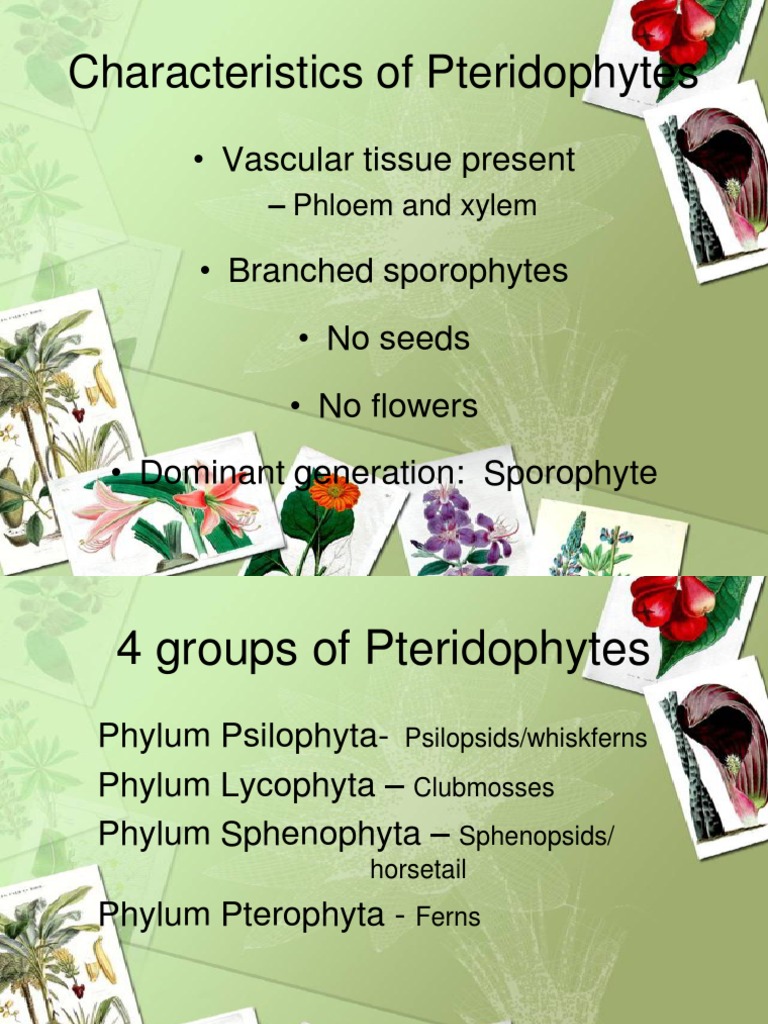 Characteristics of Pteridophytes

• Vascular tissue present
– Phloem and xylem

• Branched sporophytes

• No seeds

• No flowers

• Dominant generation: Sporophyte

4 groups of Pteridophytes

Phylum Psilophyta- Psilopsids/whiskferns
Phylum Lycophyta – Clubmosses
Phylum Sphenophyta – Sphenopsids/ horsetail
Phylum Pterophyta - Ferns